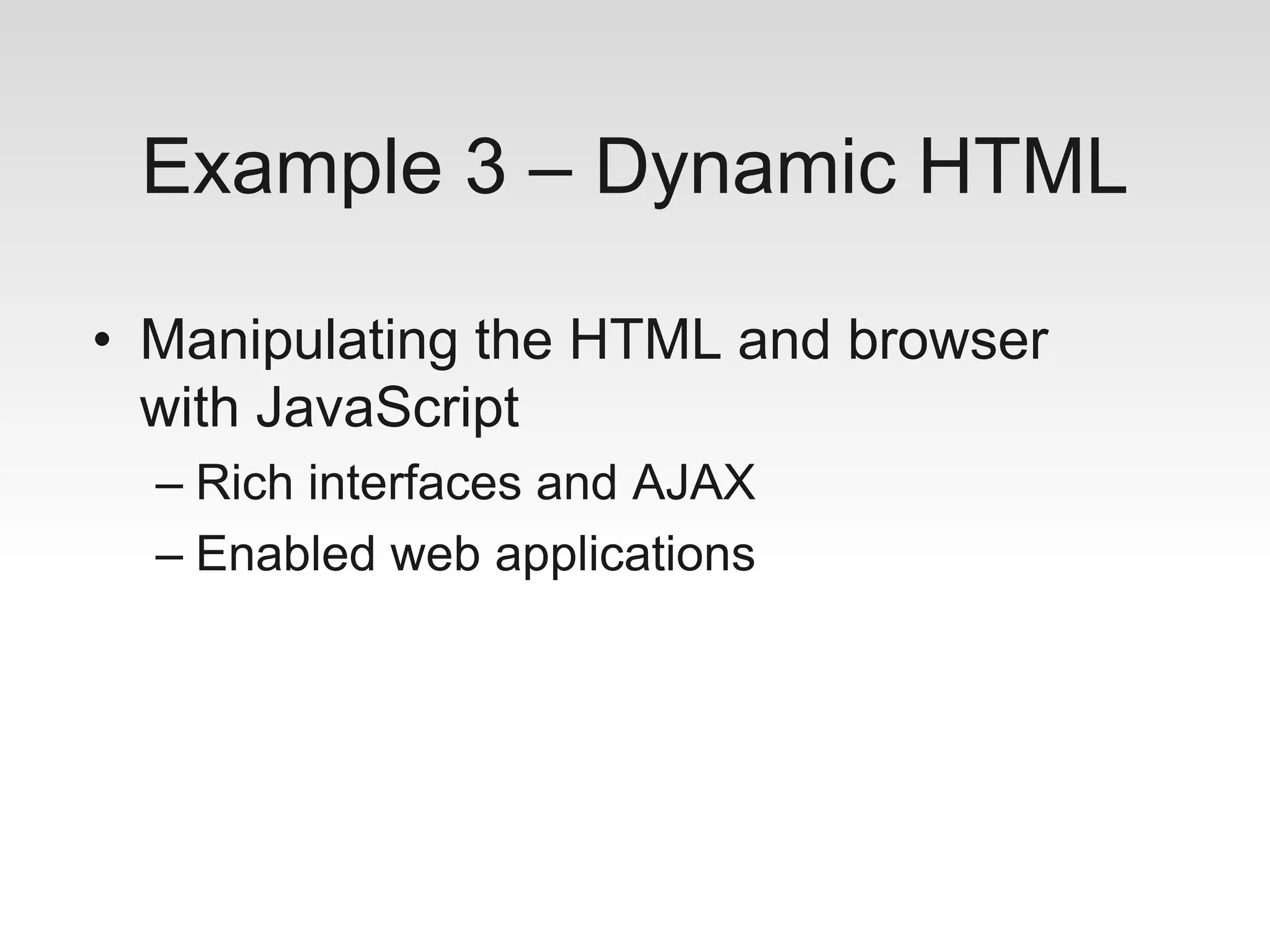 Example 3 – Dynamic HTML

• Manipulating the HTML and browser with JavaScript
– Rich interfaces and AJAX
– Enabled web applications